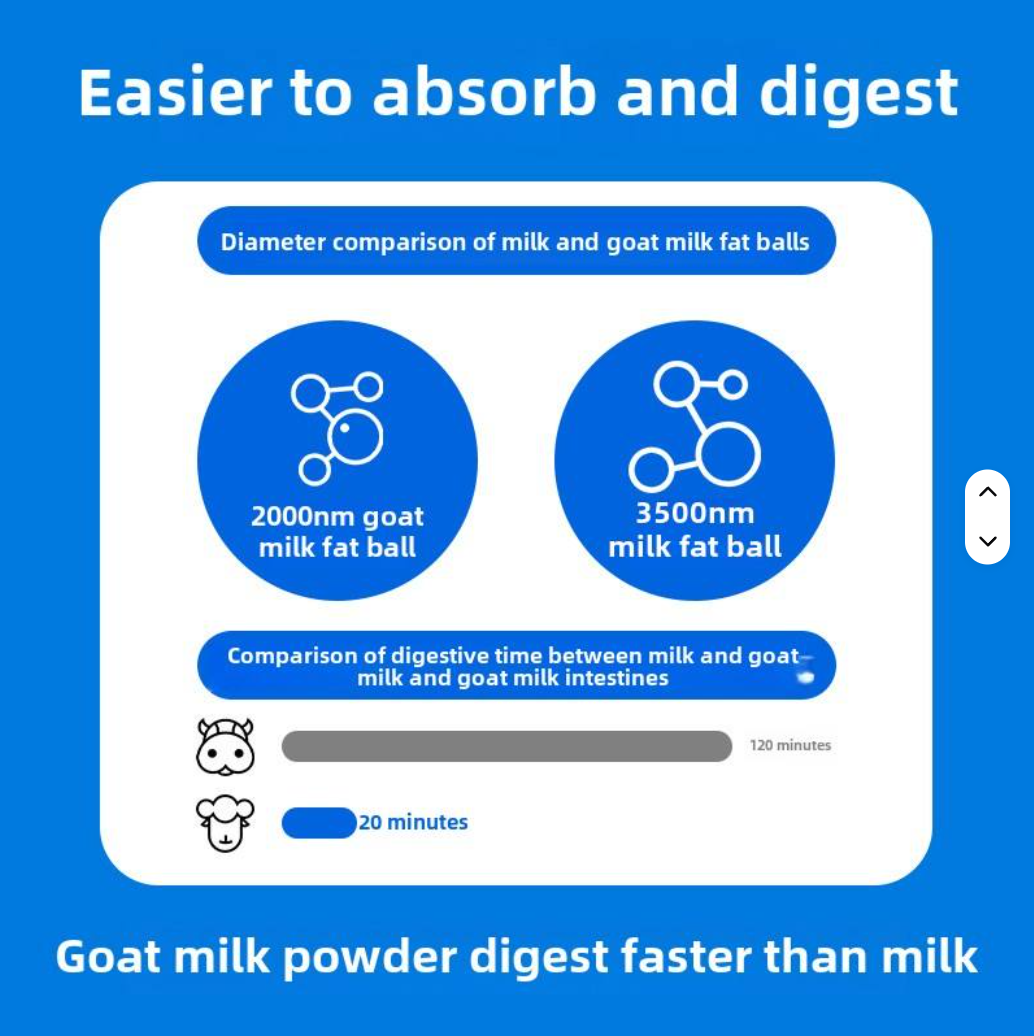 Easier to absorb and digest

Diameter comparison of milk and goat milk fat balls

2000nm goat milk fat ball

3500nm milk fat ball

Comparison of digestive time between milk and goat milk and goat milk intestines

120 minutes

20 minutes

Goat milk powder digest faster than milk